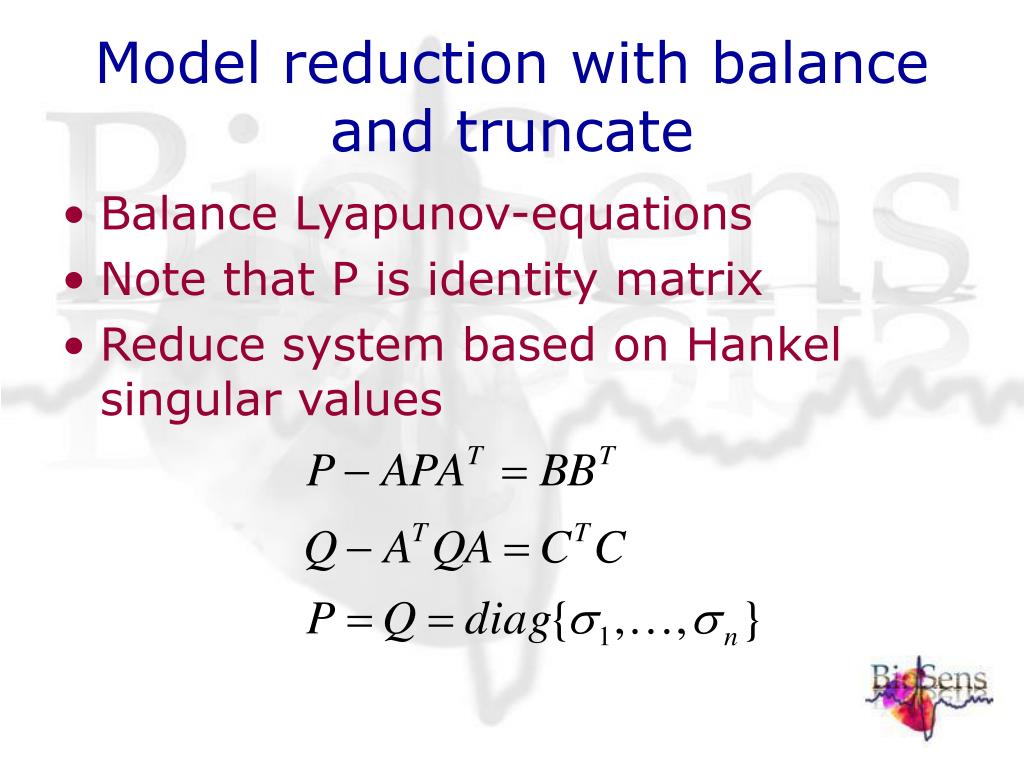 Model reduction with balance and truncate

• Balance Lyapunov-equations
• Note that P is identity matrix
• Reduce system based on Hankel singular values

$P - APA^T = BB^T$

$Q - A^T QA = C^T C$

$P = Q = diag\{\sigma_1, \ldots, \sigma_n\}$

BioSens